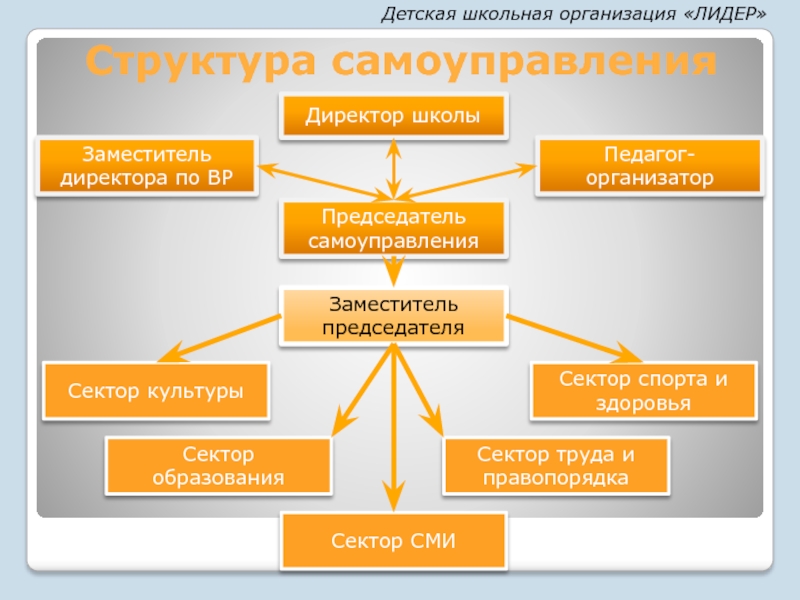 Детская школьная организация «ЛИДЕР»

Структура самоуправления

Директор школы

Заместитель директора по ВР

Педагог-организатор

Председатель самоуправления

Заместитель председателя

Сектор культуры

Сектор спорта и здоровья

Сектор образования

Сектор труда и правопорядка

Сектор СМИ